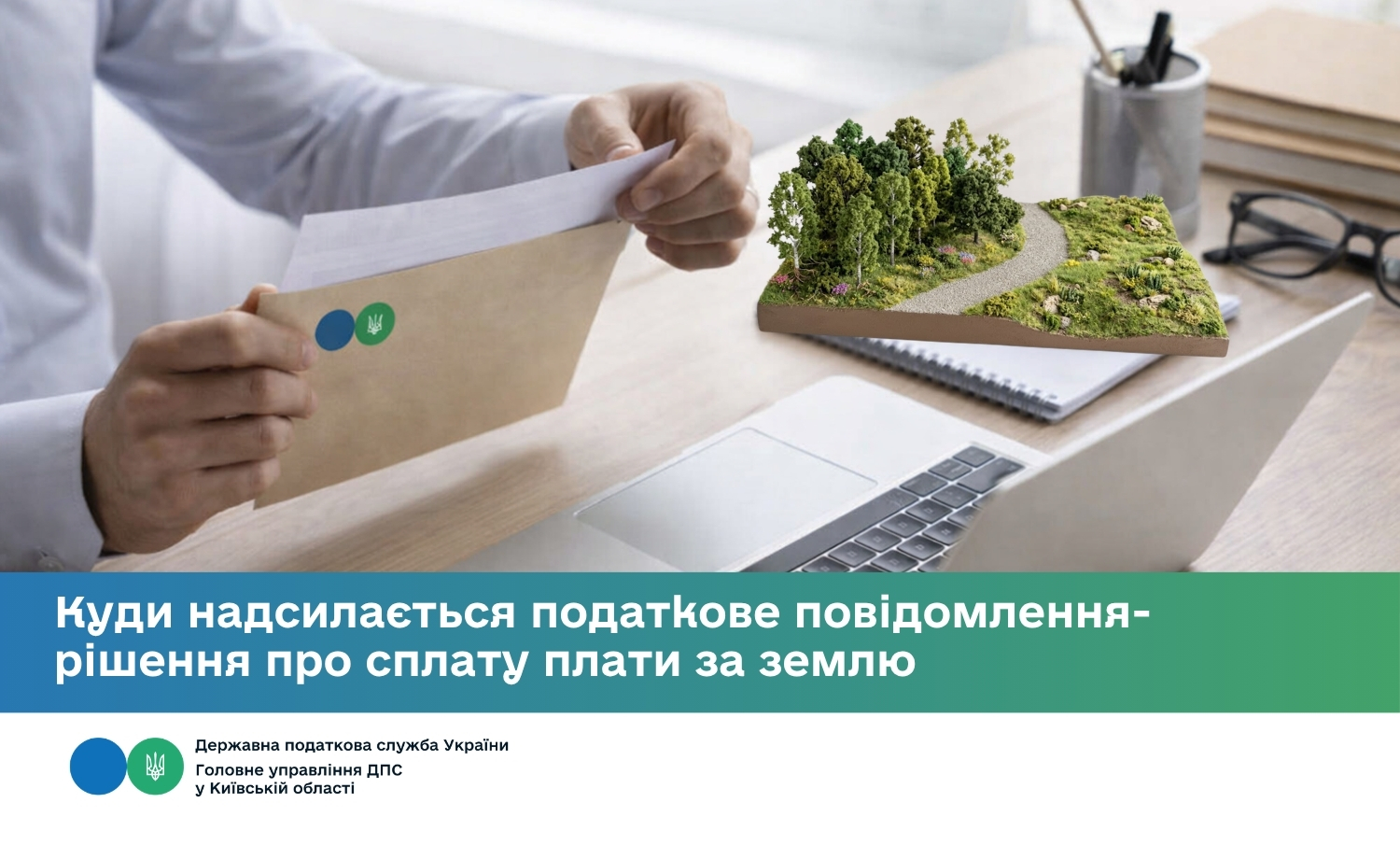 Куди надсилається податкове повідомлення-рішення про сплату плати за землю

Державна податкова служба України
Головне управління ДПС у Київській області